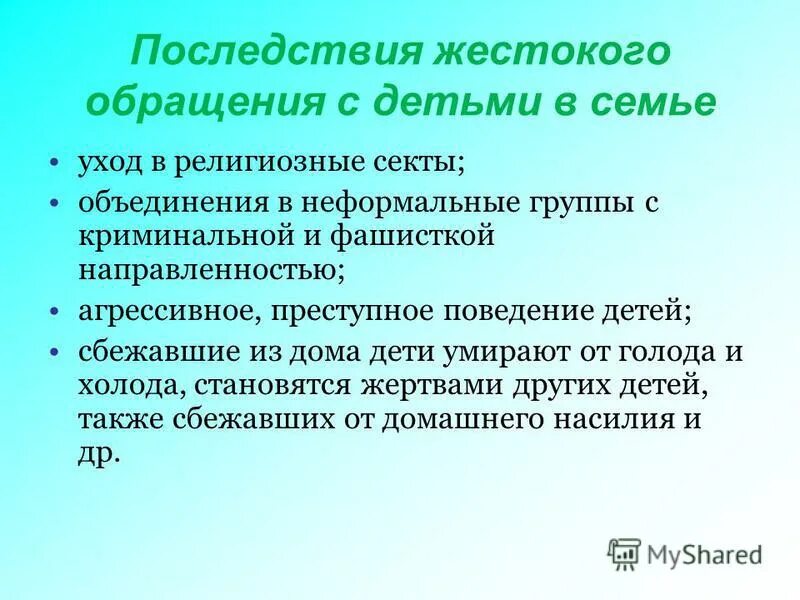 Последствия жестокого обращения с детьми в семье

• уход в религиозные секты;
• объединения в неформальные группы с криминальной и фашисткой направленностью;
• агрессивное, преступное поведение детей;
• сбежавшие из дома дети умирают от голода и холода, становятся жертвами других детей, также сбежавших от домашнего насилия и др.

MyShared